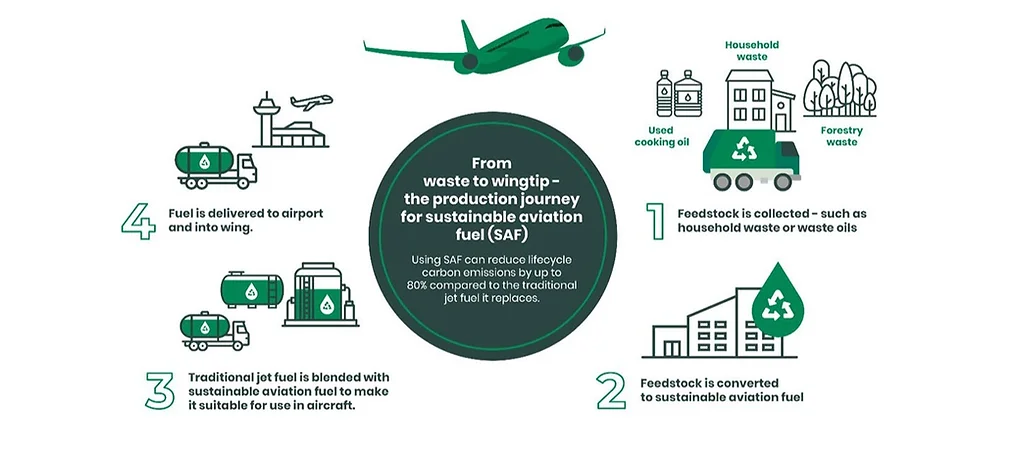 From waste to wingtip - the production journey for sustainable aviation fuel (SAF)

Using SAF can reduce lifecycle carbon emissions by up to 80% compared to the traditional jet fuel it replaces.

Household waste

Used cooking oil

Forestry waste

1 Feedstock is collected - such as household waste or waste oils

2 Feedstock is converted to sustainable aviation fuel

3 Traditional jet fuel is blended with sustainable aviation fuel to make it suitable for use in aircraft.

4 Fuel is delivered to airport and into wing.